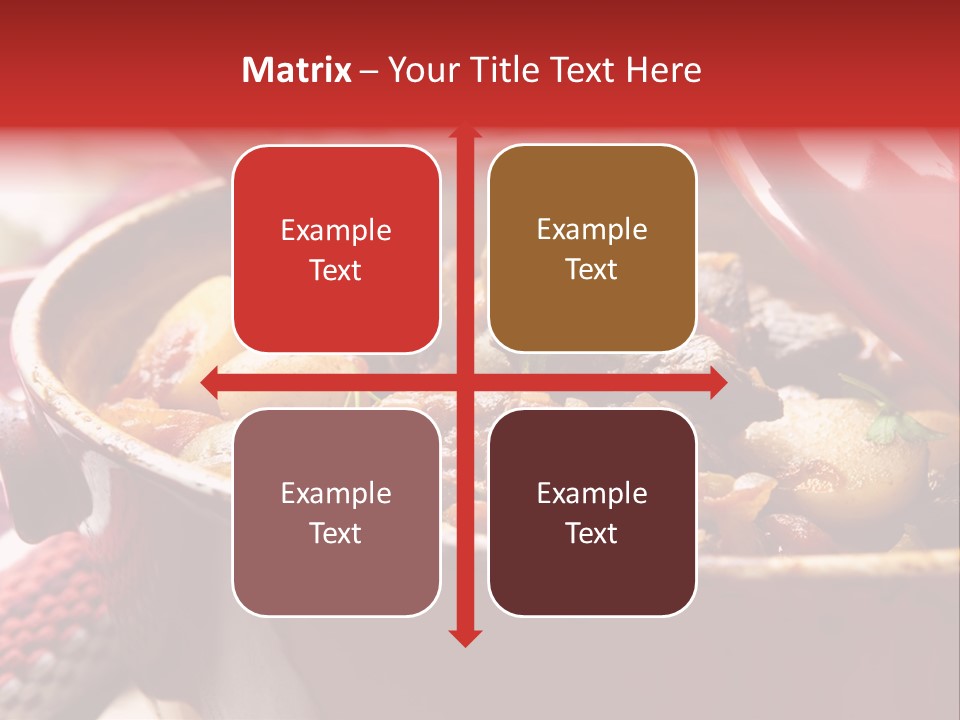 Matrix – Your Title Text Here

Example Text

Example Text

Example Text

Example Text